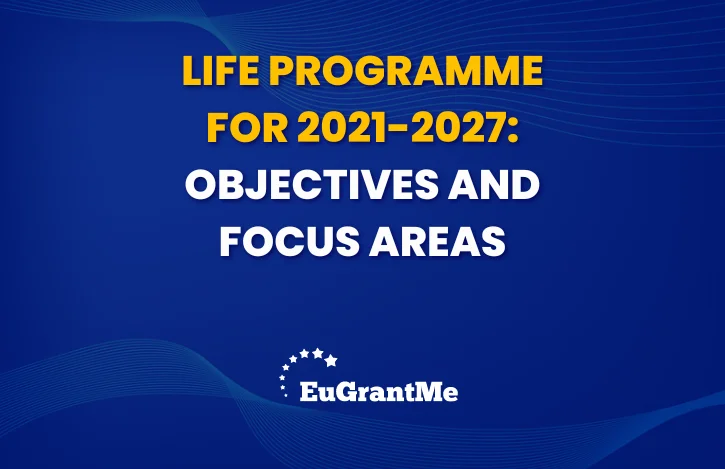 LIFE PROGRAMME FOR 2021-2027: OBJECTIVES AND FOCUS AREAS

EuGrantMe